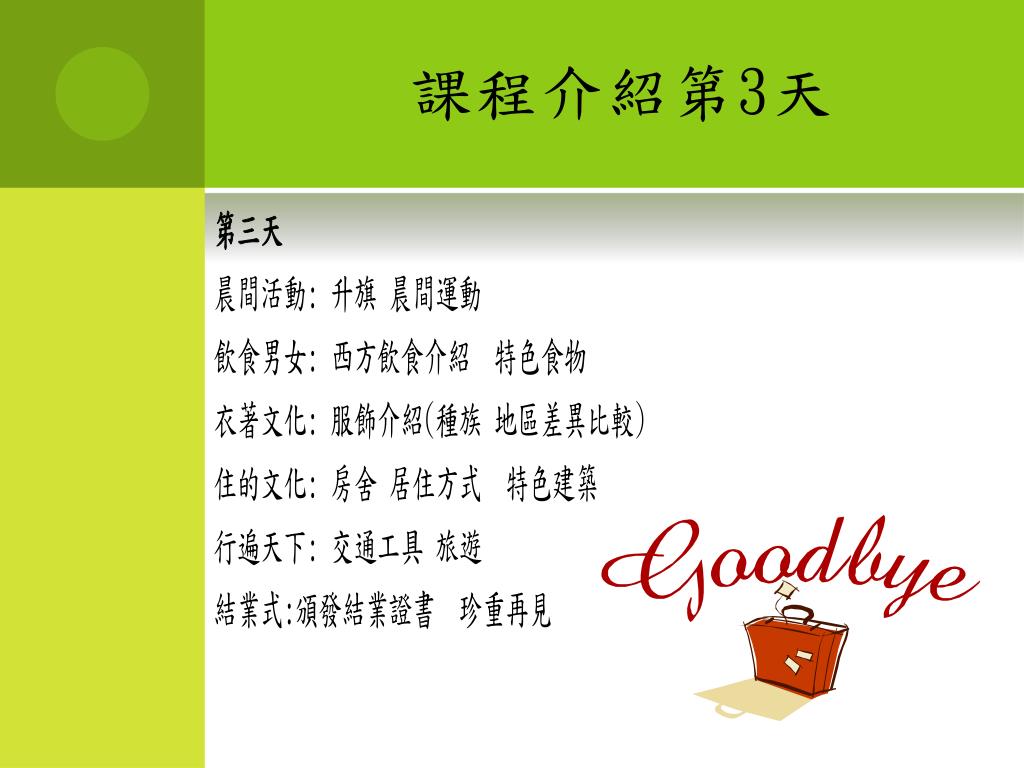 課程介紹第3天

第三天

晨間活動: 升旗 晨間運動

飲食男女: 西方飲食介紹　特色食物

衣著文化: 服飾介紹(種族 地區差異比較)

住的文化: 房舍 居住方式　特色建築

行遍天下: 交通工具 旅遊

結業式:頒發結業證書　珍重再見

Goodbye